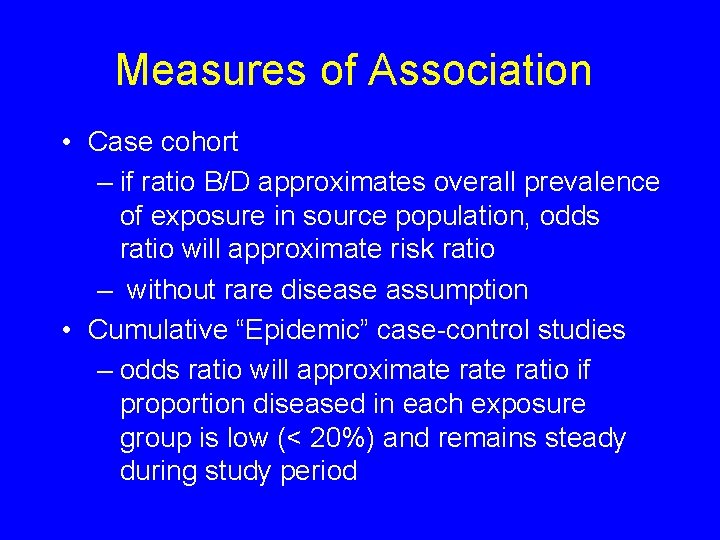 Measures of Association

• Case cohort
– if ratio B/D approximates overall prevalence of exposure in source population, odds ratio will approximate risk ratio
– without rare disease assumption

• Cumulative “Epidemic” case-control studies
– odds ratio will approximate rate ratio if proportion diseased in each exposure group is low (< 20%) and remains steady during study period